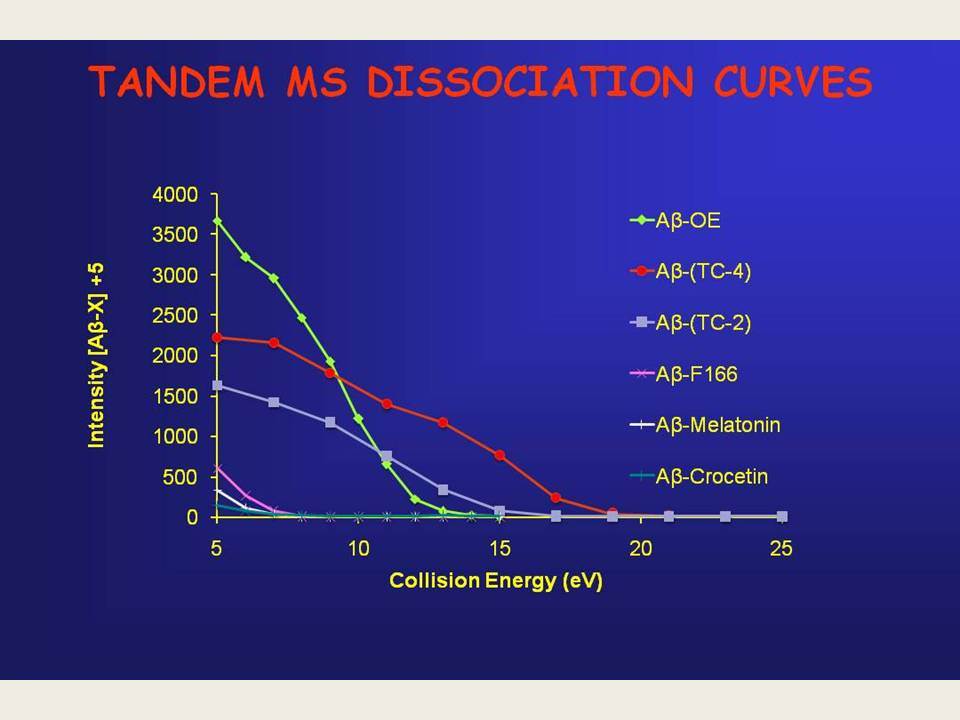 TANDEM MS DISSOCIATION CURVES

Intensity [Aβ-X] +5

4000
3500
3000
2500
2000
1500
1000
500
0

5
10
15
20
25

Collision Energy (eV)

Aβ-OE
Aβ-(TC-4)
Aβ-(TC-2)
Aβ-F166
Aβ-Melatonin
Aβ-Crocetin